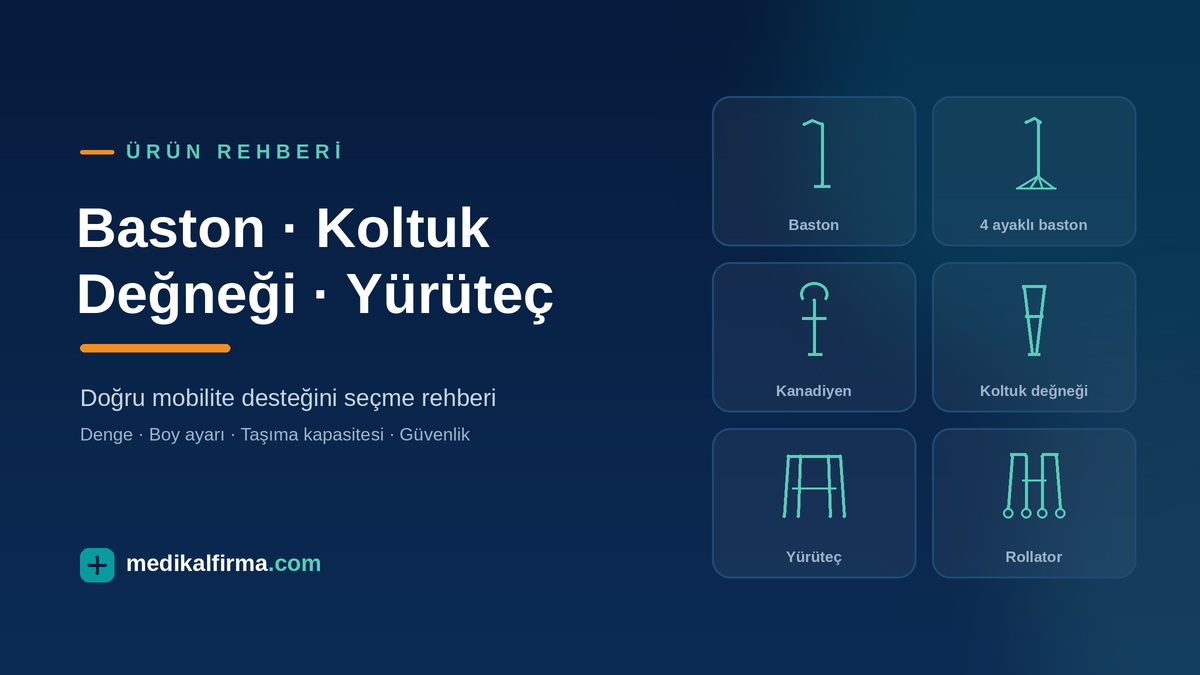 ÜRÜN REHBERİ

Baston · Koltuk Değneği · Yürüteç

Doğru mobilite desteğini seçme rehberi

Denge · Boy ayarı · Taşıma kapasitesi · Güvenlik

medikalfirma.com

Baston

4 ayaklı baston

Kanadiyen

Koltuk değneği

Yürüteç

Rollator